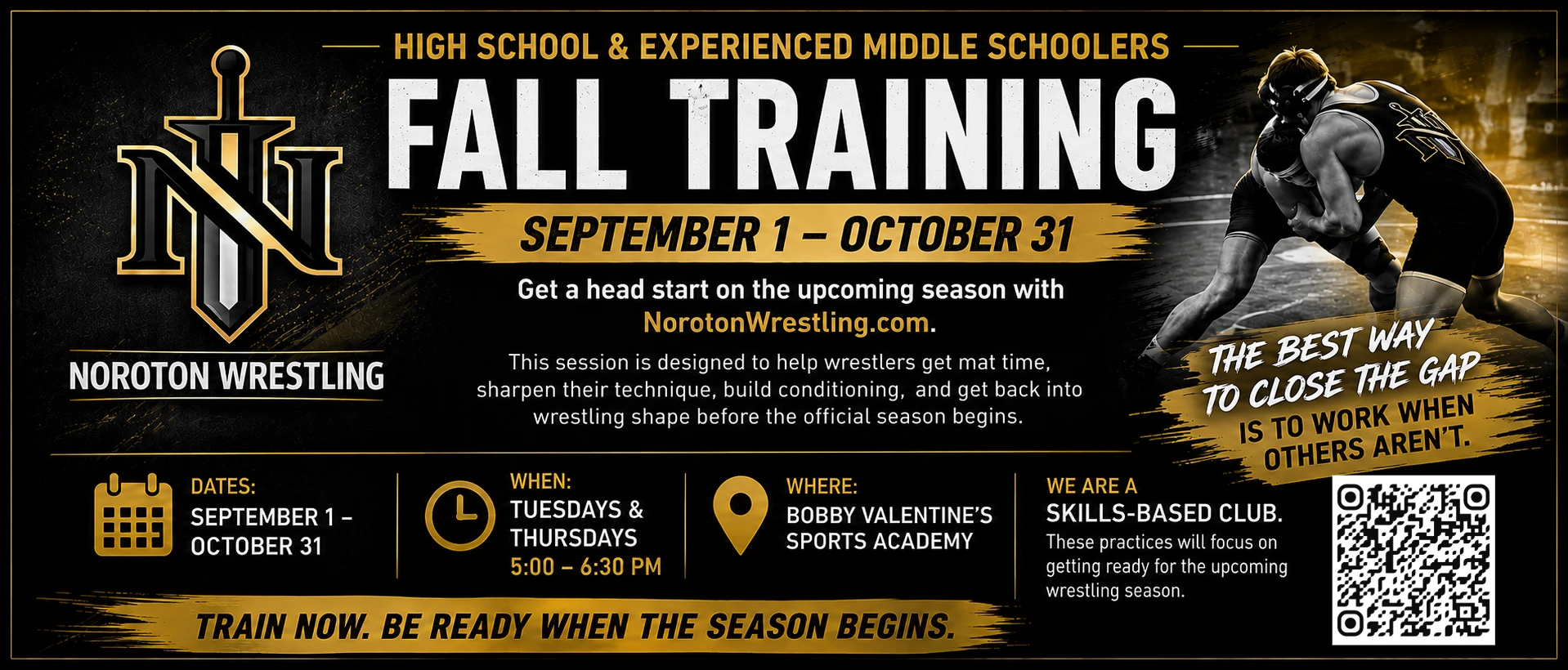 NOROTON WRESTLING

HIGH SCHOOL & EXPERIENCED MIDDLE SCHOOLERS

FALL TRAINING

SEPTEMBER 1 – OCTOBER 31

Get a head start on the upcoming season with NorotonWrestling.com.

This session is designed to help wrestlers get mat time, sharpen their technique, build conditioning, and get back into wrestling shape before the official season begins.

THE BEST WAY TO CLOSE THE GAP IS TO WORK WHEN OTHERS AREN'T.

DATES:
SEPTEMBER 1 – OCTOBER 31

WHEN:
TUESDAYS & THURSDAYS
5:00 – 6:30 PM

WHERE:
BOBBY VALENTINE'S SPORTS ACADEMY

WE ARE A
SKILLS-BASED CLUB.
These practices will focus on getting ready for the upcoming wrestling season.

TRAIN NOW. BE READY WHEN THE SEASON BEGINS.